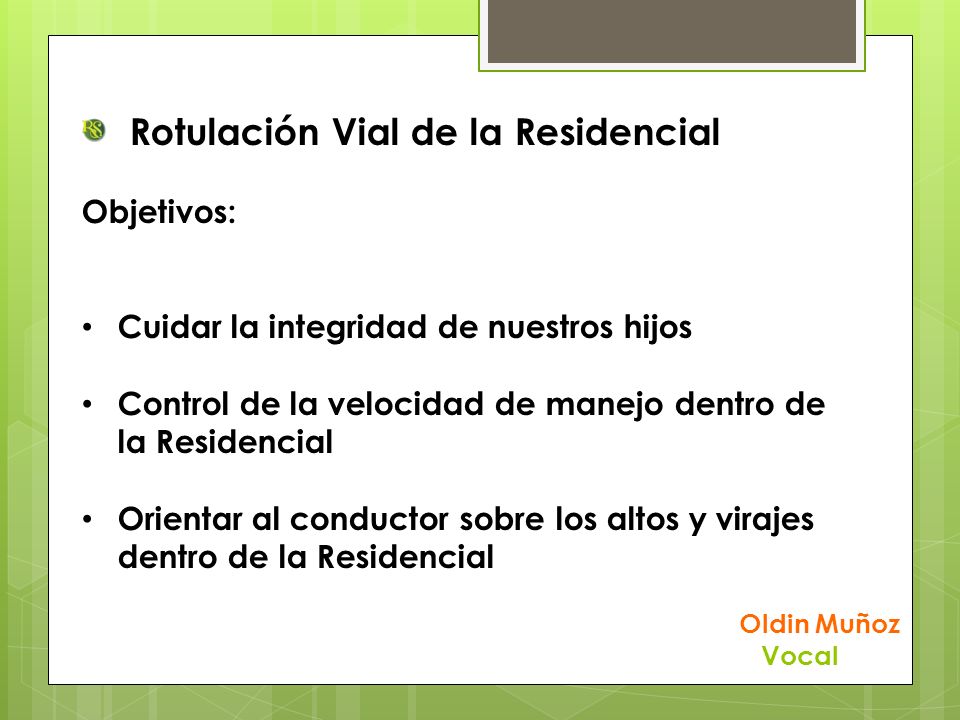 Rotulación Vial de la Residencial

Objetivos:

• Cuidar la integridad de nuestros hijos

• Control de la velocidad de manejo dentro de la Residencial

• Orientar al conductor sobre los altos y virajes dentro de la Residencial

Oldin Muñoz
Vocal